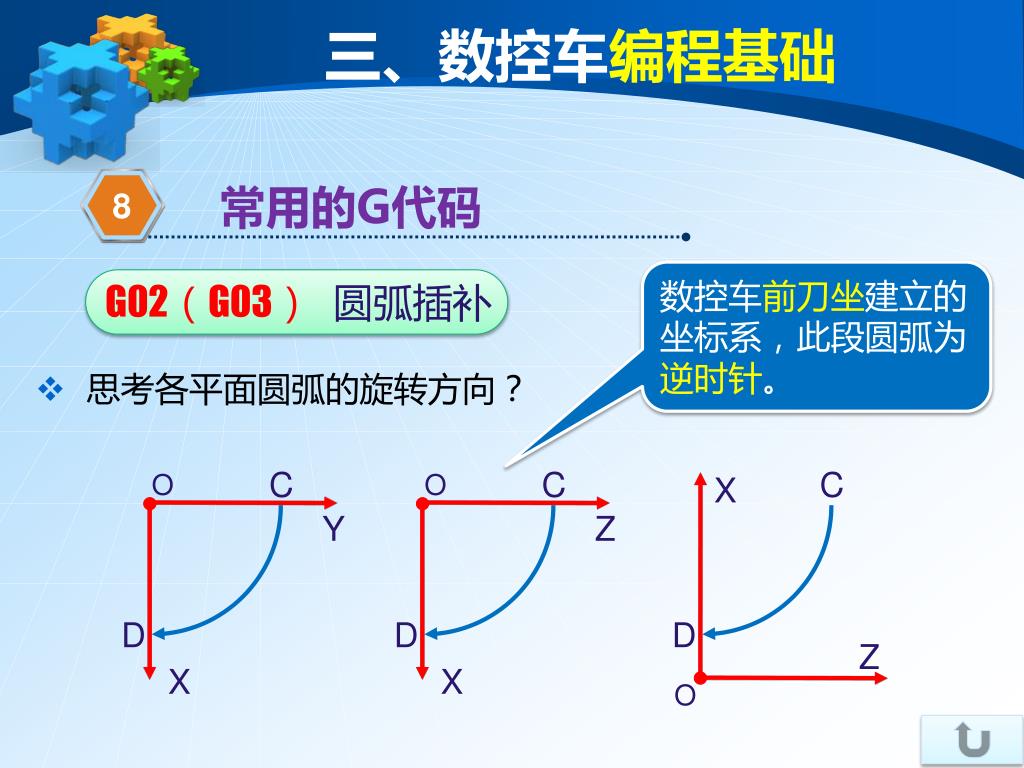 三、数控车编程基础

8

常用的G代码

G02（G03） 圆弧插补

数控车前刀坐建立的坐标系，此段圆弧为逆时针。

❖ 思考各平面圆弧的旋转方向？

O C Y D X

O C Z D X

X C D Z O